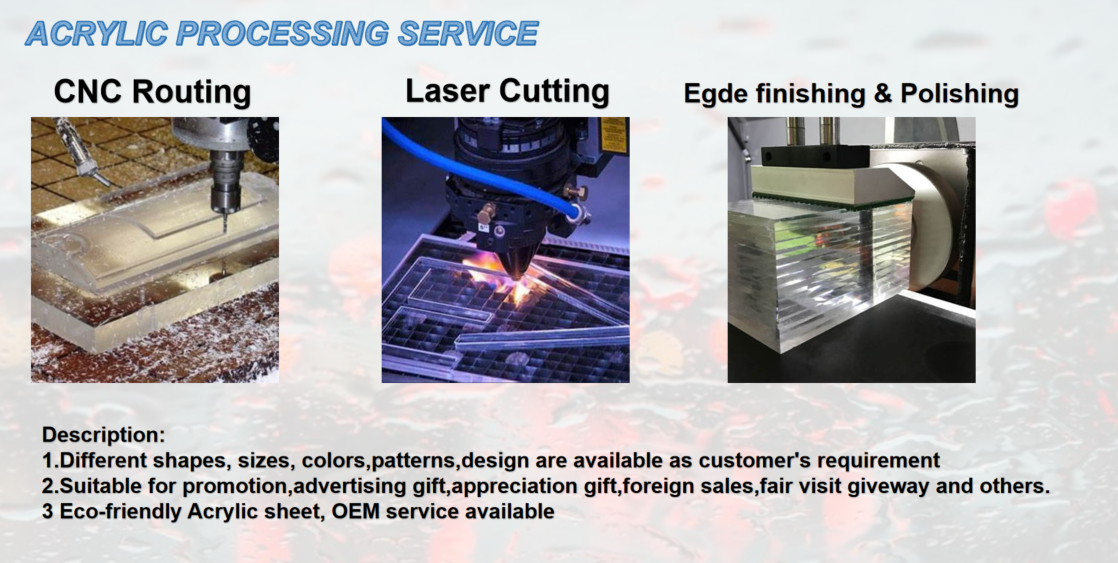 ACRYLIC PROCESSING SERVICE

CNC Routing

Laser Cutting

Egde finishing & Polishing

Description:
1.Different shapes, sizes, colors,patterns,design are available as customer's requirement
2.Suitable for promotion,advertising gift,appreciation gift,foreign sales,fair visit giveway and others.
3 Eco-friendly Acrylic sheet, OEM service available